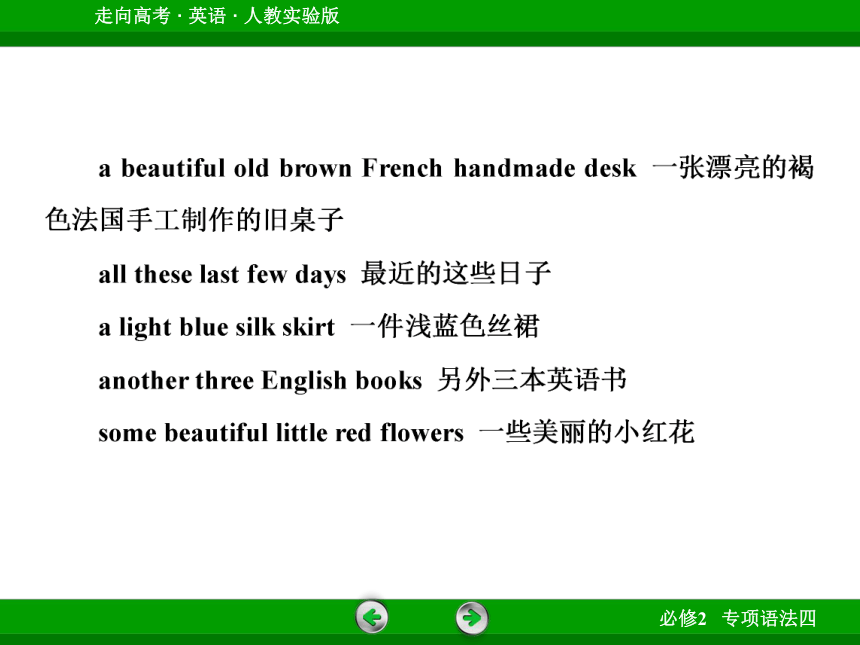 走向高考 · 英语 · 人教实验版

a beautiful old brown French handmade desk 一张漂亮的褐色法国手工制作的旧桌子

all these last few days 最近的这些日子

a light blue silk skirt 一件浅蓝色丝裙

another three English books 另外三本英语书

some beautiful little red flowers 一些美丽的小红花

必修2 专项语法四